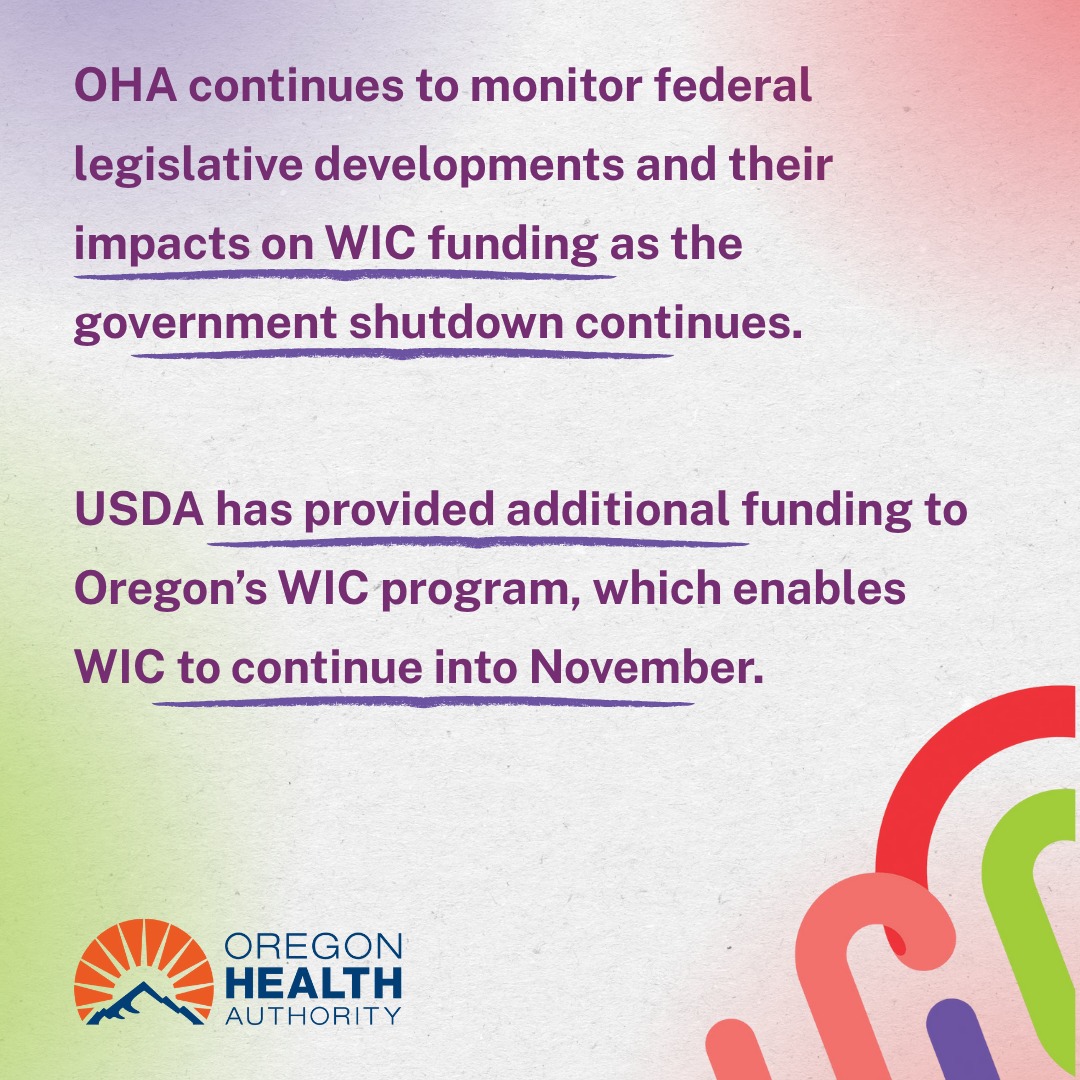 OHA continues to monitor federal legislative developments and their impacts on WIC funding as the government shutdown continues.

USDA has provided additional funding to Oregon's WIC program, which enables WIC to continue into November.

OREGON
HEALTH
AUTHORITY